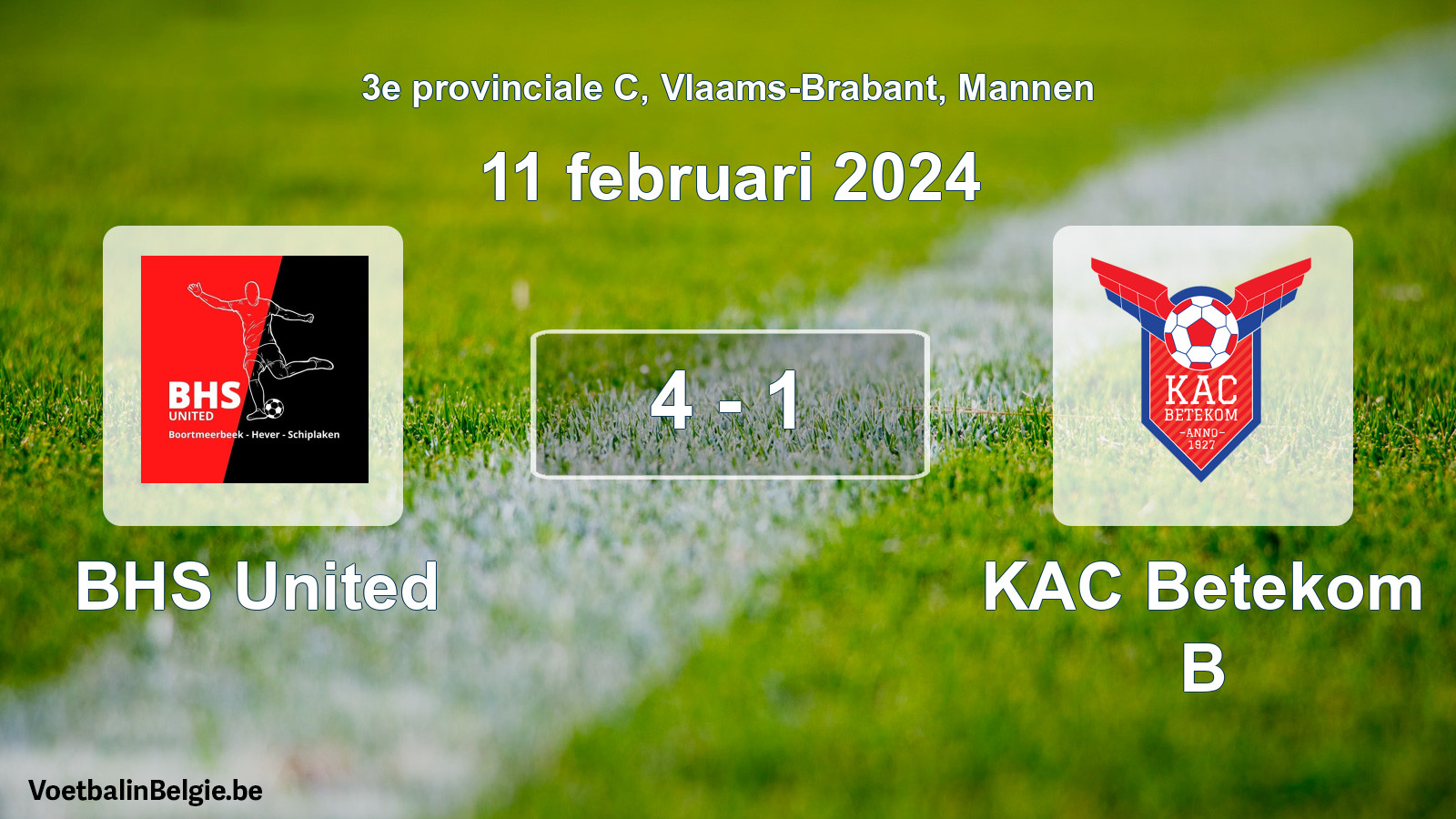 3e provinciale C, Vlaams-Brabant, Mannen

11 februari 2024

BHS
UNITED
Boortmeerbeek - Hever - Schiplaken

4 - 1

KAC
BETEKOM
-ANNO-
1927

BHS United

KAC Betekom B

VoetbalinBelgie.be